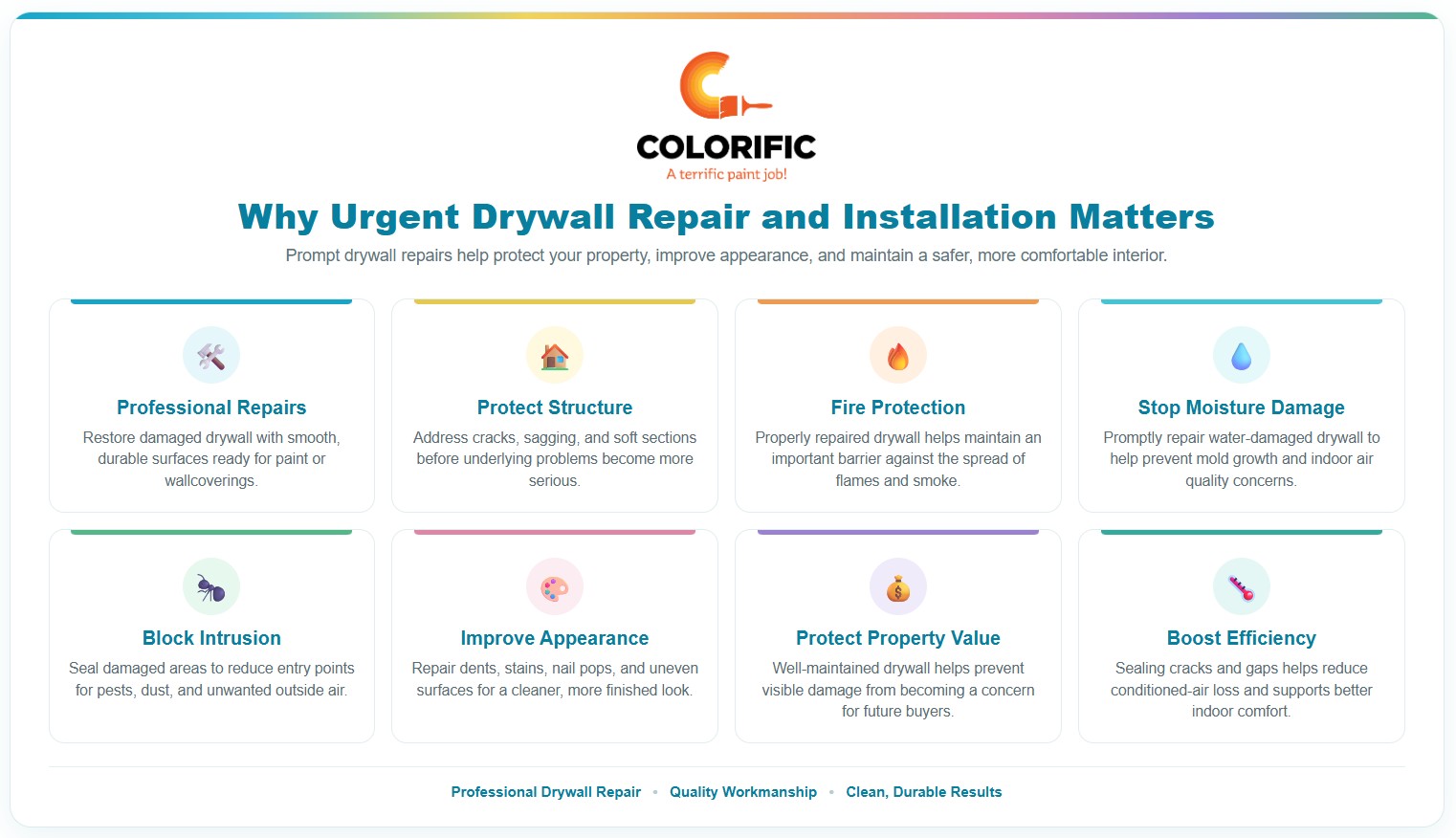 COLORIFIC
A terrific paint job!

Why Urgent Drywall Repair and Installation Matters

Prompt drywall repairs help protect your property, improve appearance, and maintain a safer, more comfortable interior.

Professional Repairs
Restore damaged drywall with smooth, durable surfaces ready for paint or wallcoverings.

Protect Structure
Address cracks, sagging, and soft sections before underlying problems become more serious.

Fire Protection
Properly repaired drywall helps maintain an important barrier against the spread of flames and smoke.

Stop Moisture Damage
Promptly repair water-damaged drywall to help prevent mold growth and indoor air quality concerns.

Block Intrusion
Seal damaged areas to reduce entry points for pests, dust, and unwanted outside air.

Improve Appearance
Repair dents, stains, nail pops, and uneven surfaces for a cleaner, more finished look.

Protect Property Value
Well-maintained drywall helps prevent visible damage from becoming a concern for future buyers.

Boost Efficiency
Sealing cracks and gaps helps reduce conditioned-air loss and supports better indoor comfort.

Professional Drywall Repair • Quality Workmanship • Clean, Durable Results